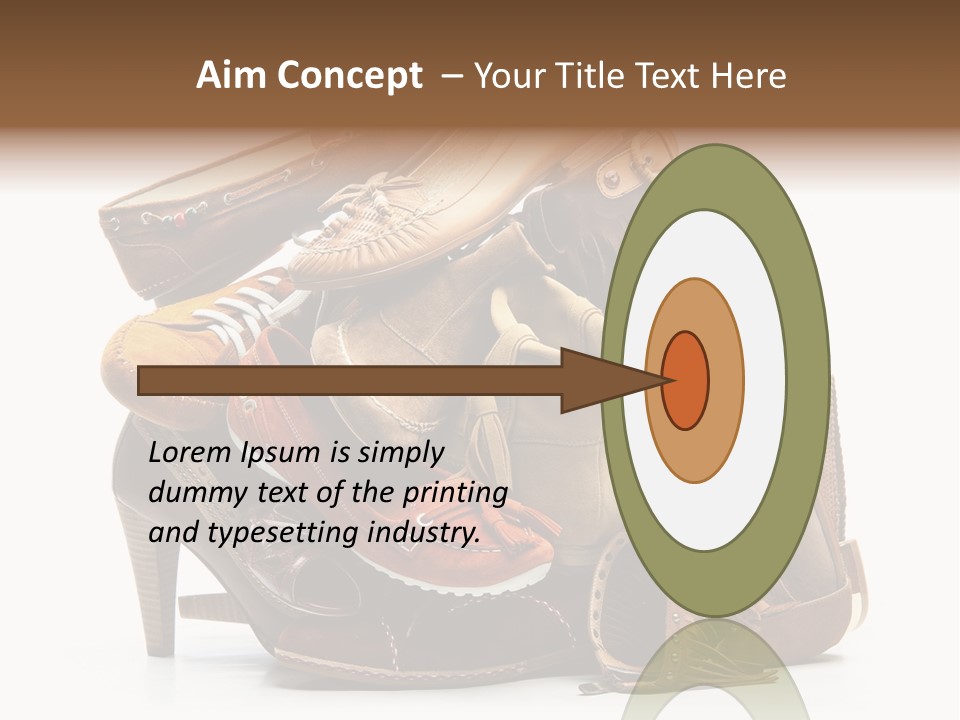 Aim Concept – Your Title Text Here

Lorem Ipsum is simply dummy text of the printing and typesetting industry.